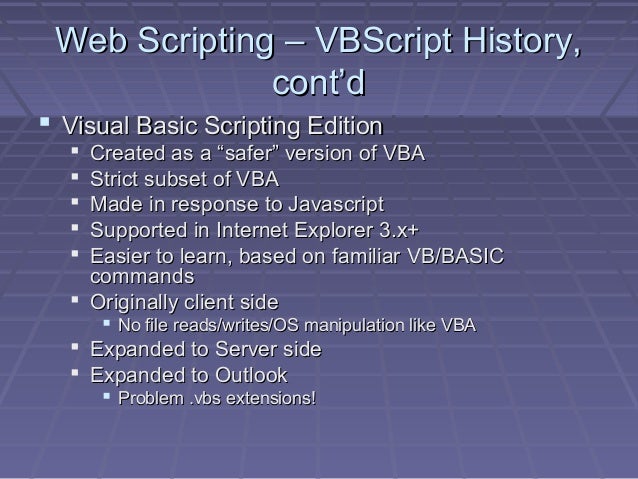 Web Scripting – VBScript History, cont’d

- Visual Basic Scripting Edition
  - Created as a “safer” version of VBA
  - Strict subset of VBA
  - Made in response to Javascript
  - Supported in Internet Explorer 3.x+
  - Easier to learn, based on familiar VB/BASIC commands
  - Originally client side
    - No file reads/writes/OS manipulation like VBA
  - Expanded to Server side
  - Expanded to Outlook
    - Problem .vbs extensions!